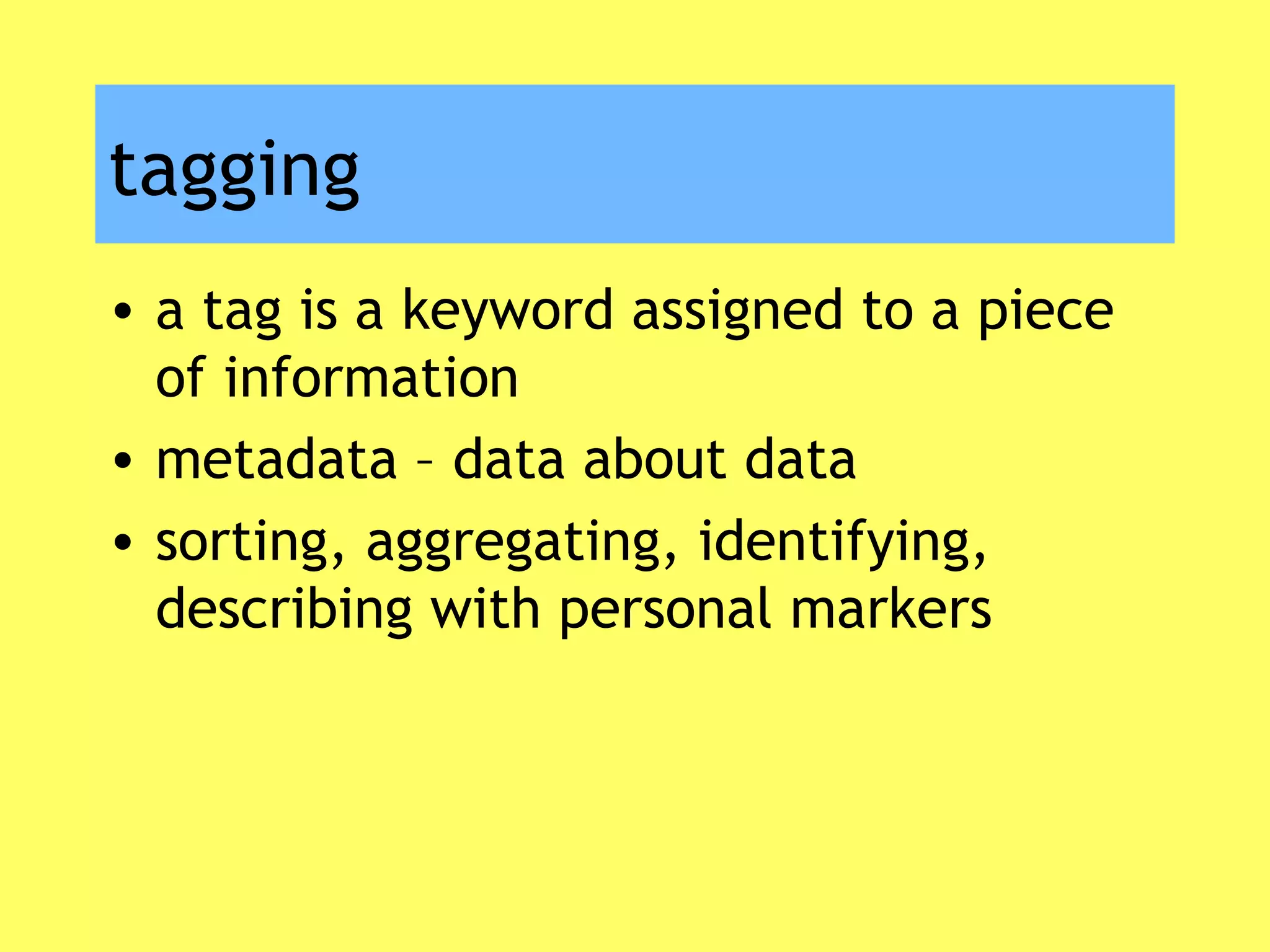 tagging

• a tag is a keyword assigned to a piece of information
• metadata – data about data
• sorting, aggregating, identifying, describing with personal markers